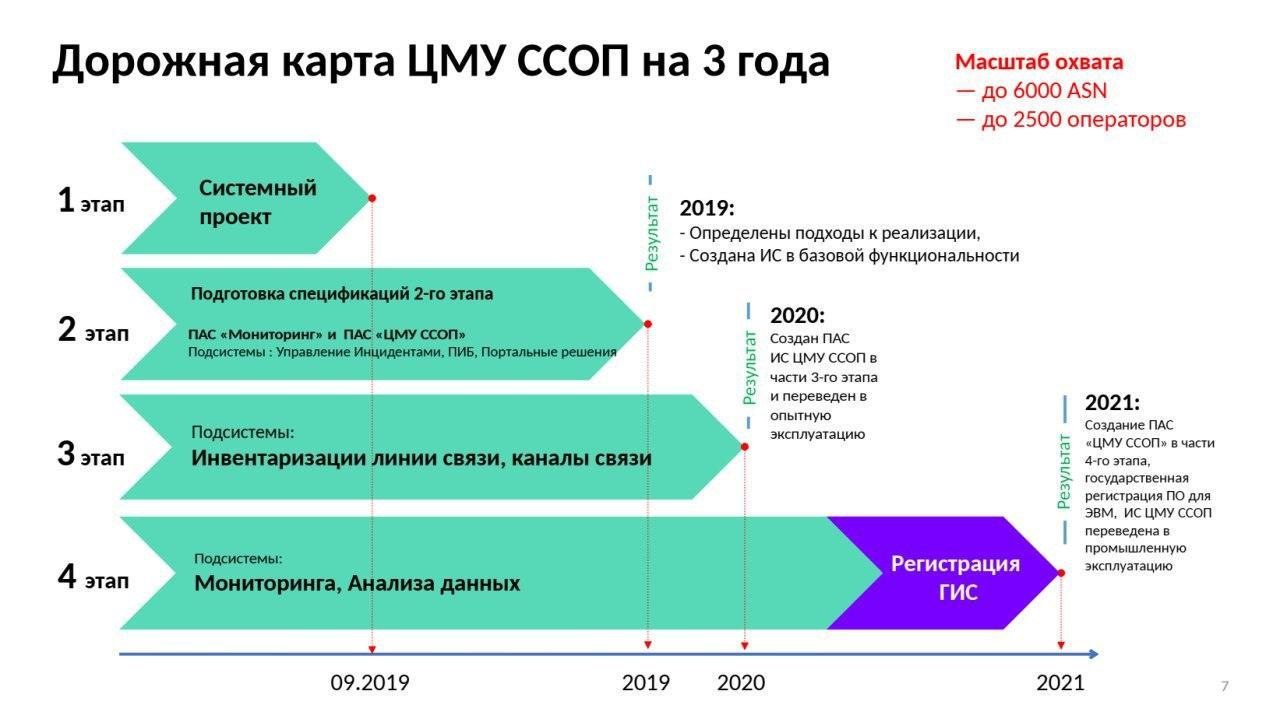 Дорожная карта ЦМУ ССОП на 3 года

Масштаб охвата
— до 6000 ASN
— до 2500 операторов

1 этап
Системный проект

Результат
2019:
- Определены подходы к реализации,
- Создана ИС в базовой функциональности

2 этап
Подготовка спецификаций 2-го этапа
ПАС «Мониторинг» и ПАС «ЦМУ ССОП»
Подсистемы : Управление Инцидентами, ПИБ, Портальные решения

Результат
2020:
Создан ПАС ИС ЦМУ ССОП в части 3-го этапа и переведен в опытную эксплуатацию

3 этап
Подсистемы:
Инвентаризации линии связи, каналы связи

Результат
2021:
Создание ПАС «ЦМУ ССОП» в части 4-го этапа, государственная регистрация ПО для ЭВМ, ИС ЦМУ ССОП переведена в промышленную эксплуатацию

4 этап
Подсистемы:
Мониторинга, Анализа данных

Регистрация ГИС

09.2019
2019
2020
2021

7